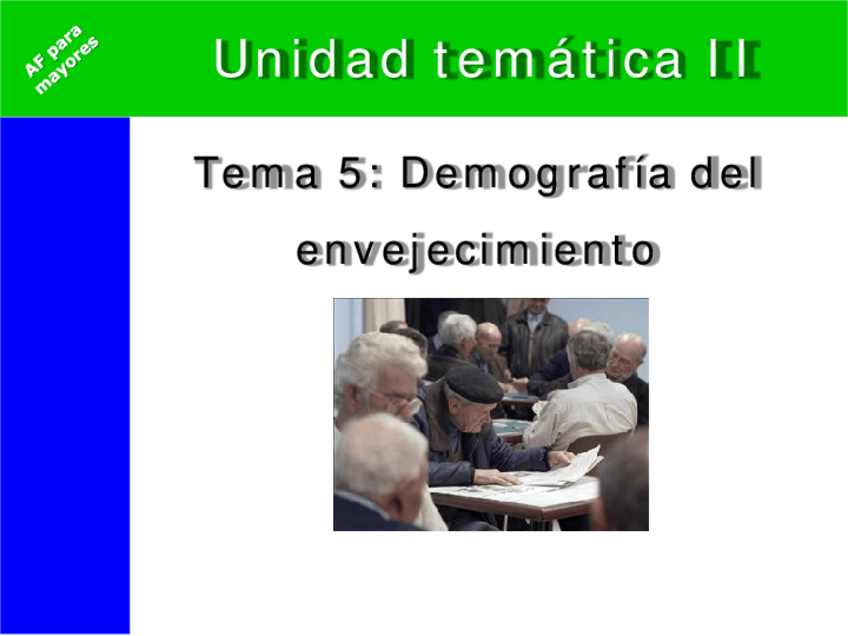 AF para mayores

Unidad temática II

Tema 5: Demografía del envejecimiento